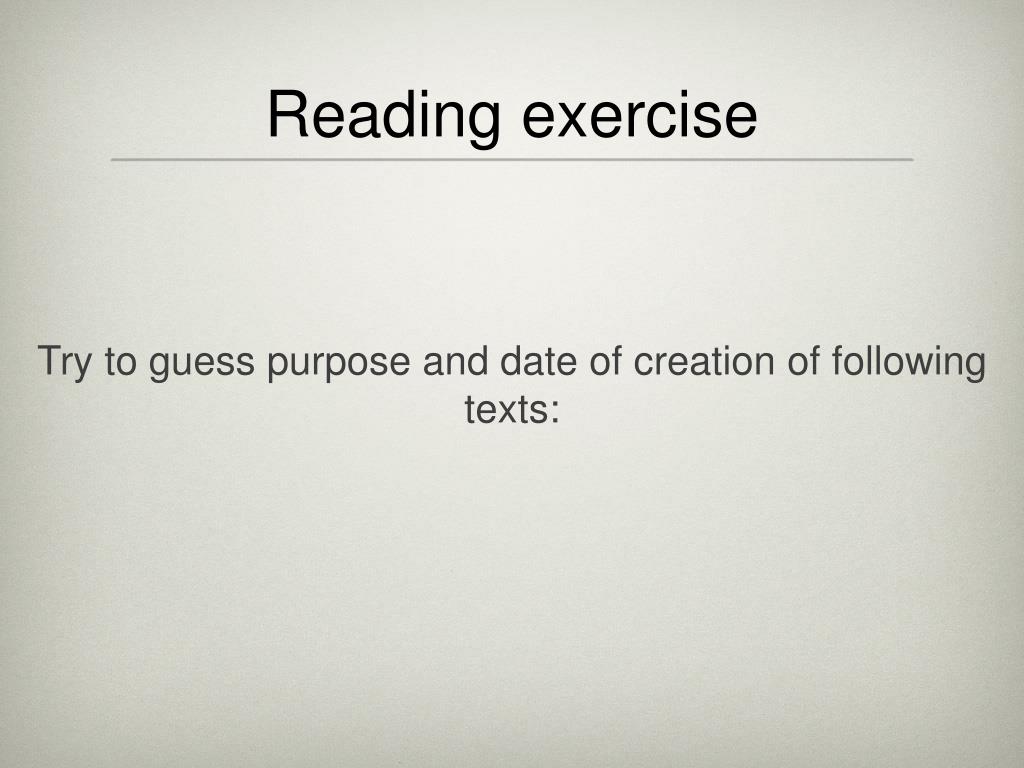 Reading exercise

Try to guess purpose and date of creation of following texts: